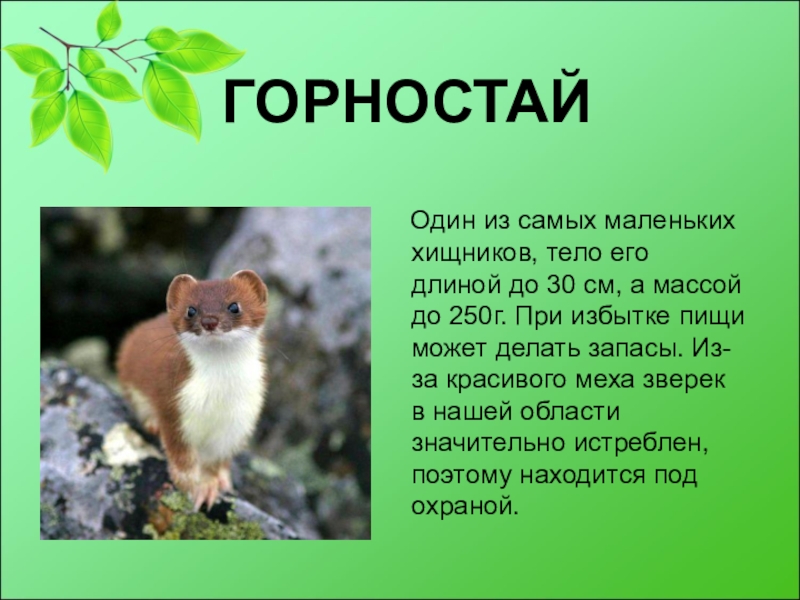 ГОРНОСТАЙ

Один из самых маленьких хищников, тело его длиной до 30 см, а массой до 250г. При избытке пищи может делать запасы. Из-за красивого меха зверек в нашей области значительно истреблен, поэтому находится под охраной.